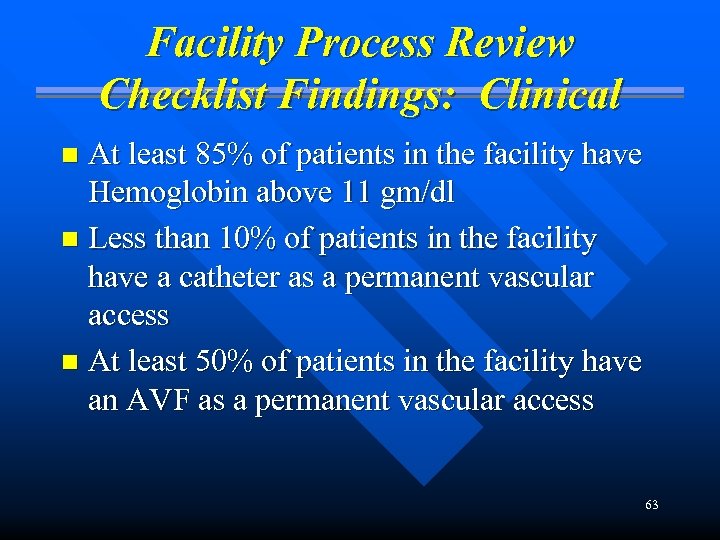 Facility Process Review
Checklist Findings: Clinical

- At least 85% of patients in the facility have Hemoglobin above 11 gm/dl
- Less than 10% of patients in the facility have a catheter as a permanent vascular access
- At least 50% of patients in the facility have an AVF as a permanent vascular access

63